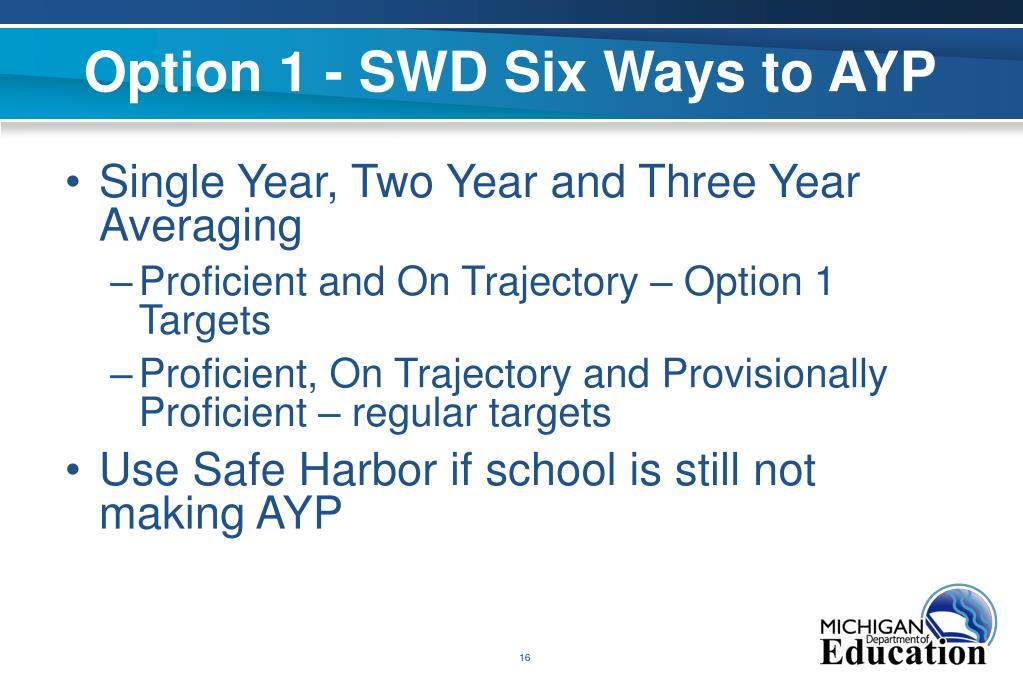 Option 1 - SWD Six Ways to AYP

• Single Year, Two Year and Three Year Averaging

– Proficient and On Trajectory – Option 1 Targets

– Proficient, On Trajectory and Provisionally Proficient – regular targets

• Use Safe Harbor if school is still not making AYP

16

MICHIGAN Department of Education